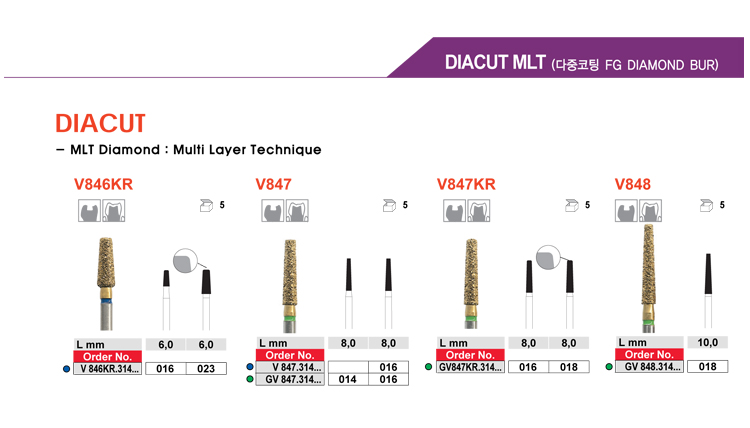 DIACUT MLT (다중코팅 FG DIAMOND BUR)

DIACUT

– MLT Diamond : Multi Layer Technique

V846KR

5

| L mm | 6,0 | 6,0 |
|---|---|---|
| Order No. | | |
| V 846KR.314... | 016 | 023 |

V847

5

| L mm | 8,0 | 8,0 |
|---|---|---|
| Order No. | | |
| V 847.314... | | 016 |
| GV 847.314... | 014 | 016 |

V847KR

5

| L mm | 8,0 | 8,0 |
|---|---|---|
| Order No. | | |
| GV847KR.314... | 016 | 018 |

V848

5

| L mm | 10,0 |
|---|---|
| Order No. | |
| GV 848.314... | 018 |